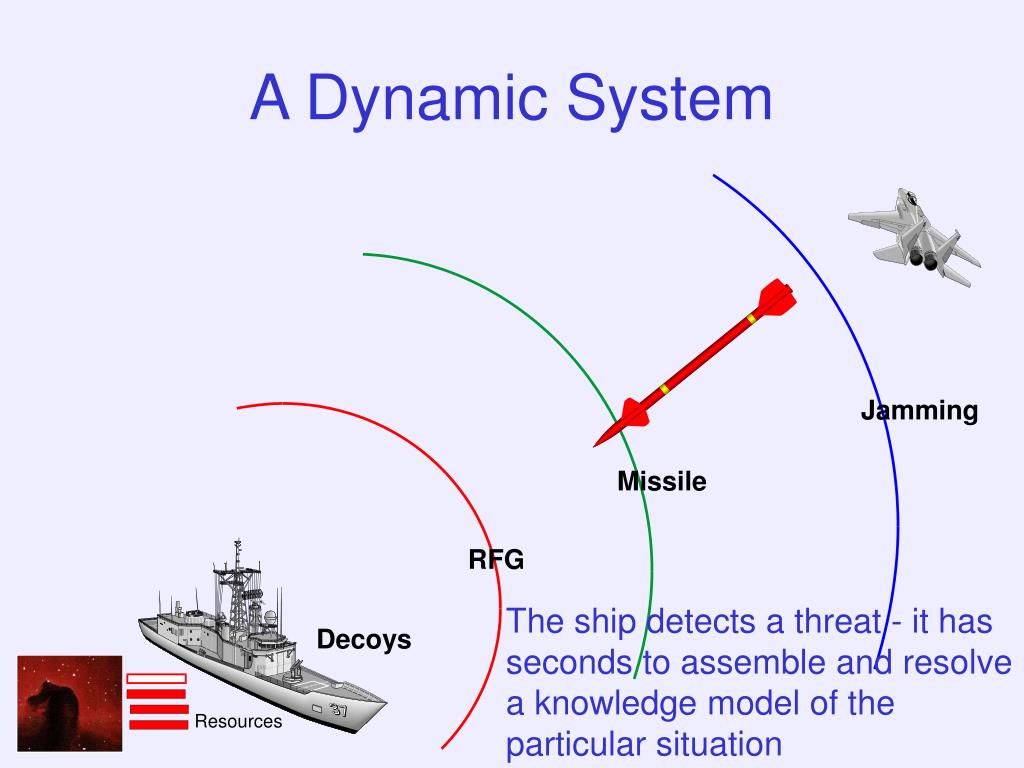 A Dynamic System

Jamming

Missile

RFG

Decoys

37

Resources

The ship detects a threat - it has seconds to assemble and resolve a knowledge model of the particular situation